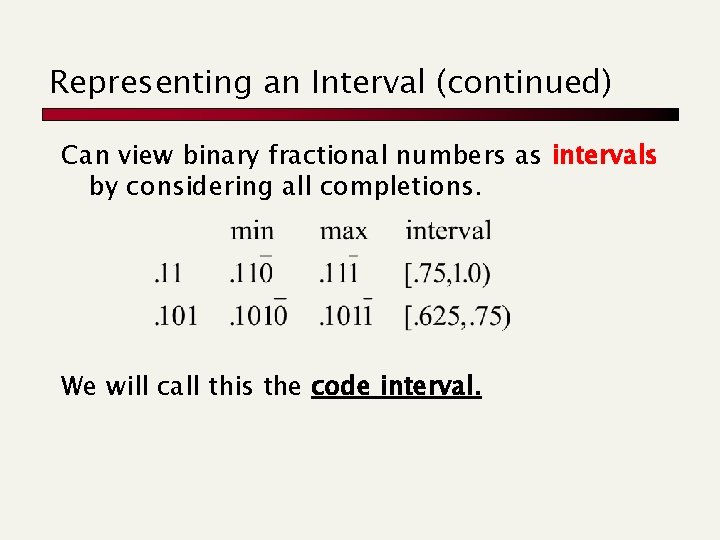 Representing an Interval (continued)

Can view binary fractional numbers as intervals by considering all completions.

| | min | max | interval |
|---|---|---|---|
| .11 | $.11\overline{0}$ | $.11\overline{1}$ | [.75,1.0) |
| .101 | $.101\overline{0}$ | $.101\overline{1}$ | [.625,.75) |

We will call this the code interval.